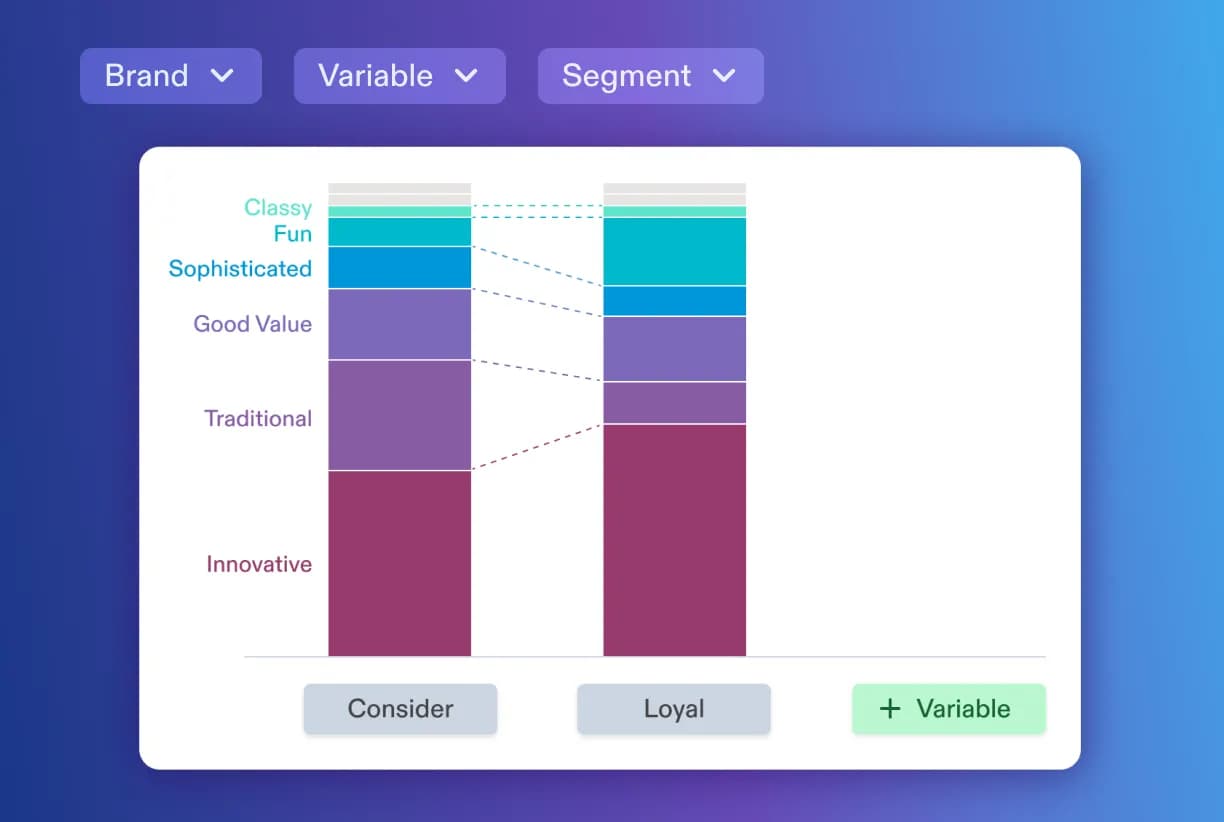 Brand
Variable
Segment

Classy
Fun
Sophisticated
Good Value
Traditional
Innovative

Consider
Loyal
+ Variable